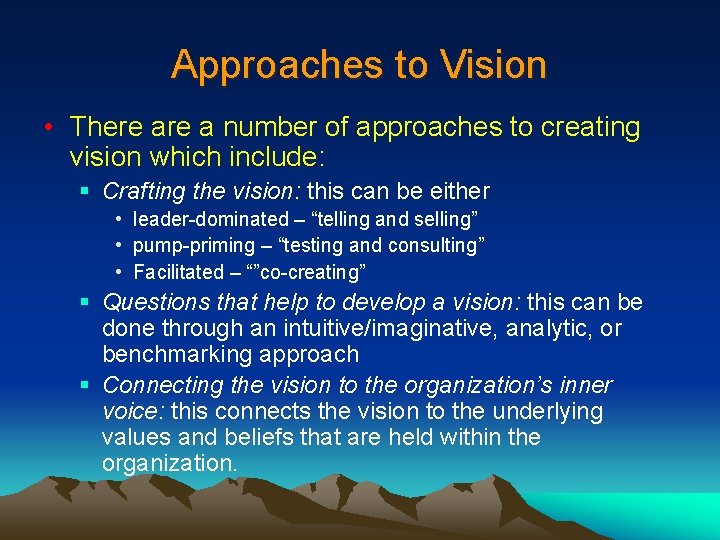 Approaches to Vision

• There are a number of approaches to creating vision which include:

▪ Crafting the vision: this can be either
• leader-dominated – “telling and selling”
• pump-priming – “testing and consulting”
• Facilitated – “”co-creating”

▪ Questions that help to develop a vision: this can be done through an intuitive/imaginative, analytic, or benchmarking approach

▪ Connecting the vision to the organization’s inner voice: this connects the vision to the underlying values and beliefs that are held within the organization.